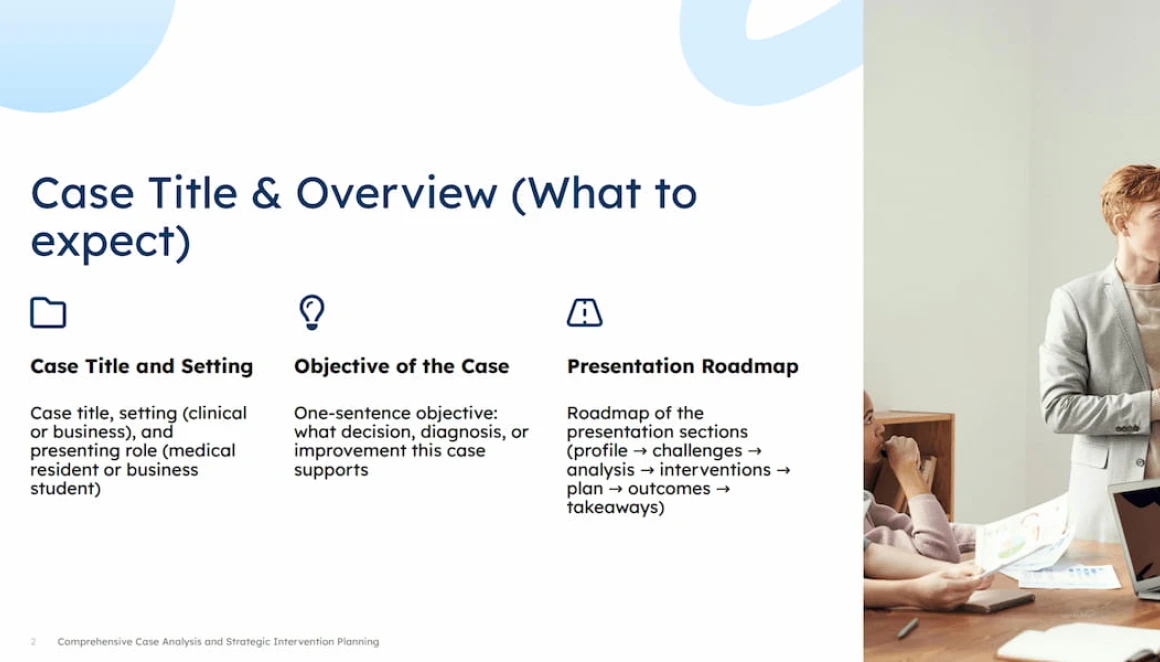 Case Title & Overview (What to expect)

Case Title and Setting

Case title, setting (clinical or business), and presenting role (medical resident or business student)

Objective of the Case

One-sentence objective: what decision, diagnosis, or improvement this case supports

Presentation Roadmap

Roadmap of the presentation sections (profile → challenges → analysis → interventions → plan → outcomes → takeaways)

2 Comprehensive Case Analysis and Strategic Intervention Planning